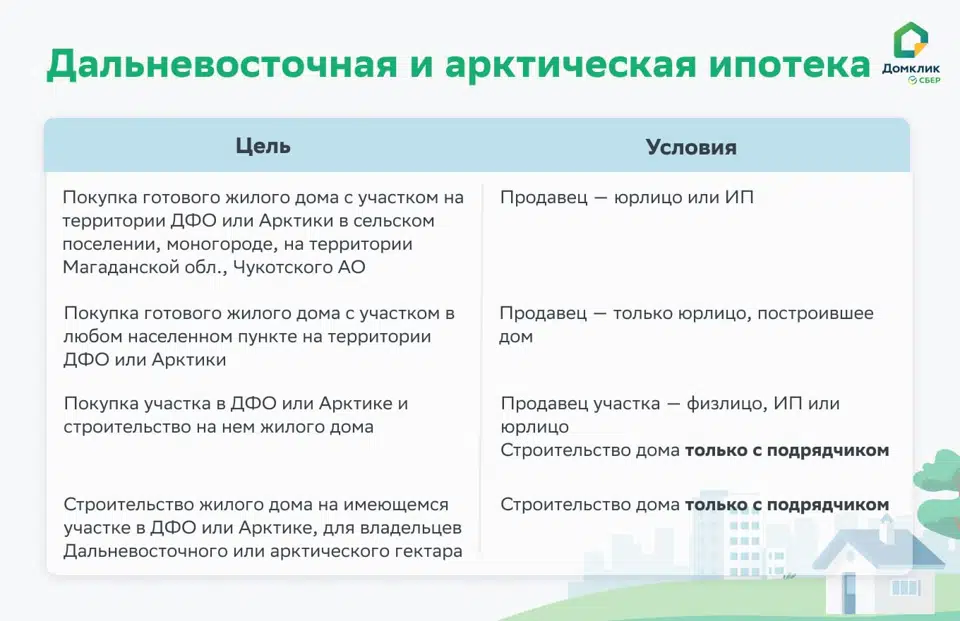 Дальневосточная и арктическая ипотека

Домклик
СБЕР

| Цель | Условия |
|---|---|
| Покупка готового жилого дома с участком на территории ДФО или Арктики в сельском поселении, моногороде, на территории Магаданской обл., Чукотского АО | Продавец — юрлицо или ИП |
| Покупка готового жилого дома с участком в любом населенном пункте на территории ДФО или Арктики | Продавец — только юрлицо, построившее дом |
| Покупка участка в ДФО или Арктике и строительство на нем жилого дома | Продавец участка — физлицо, ИП или юрлицо Строительство дома **только с подрядчиком** |
| Строительство жилого дома на имеющемся участке в ДФО или Арктике, для владельцев Дальневосточного или арктического гектара | Строительство дома **только с подрядчиком** |